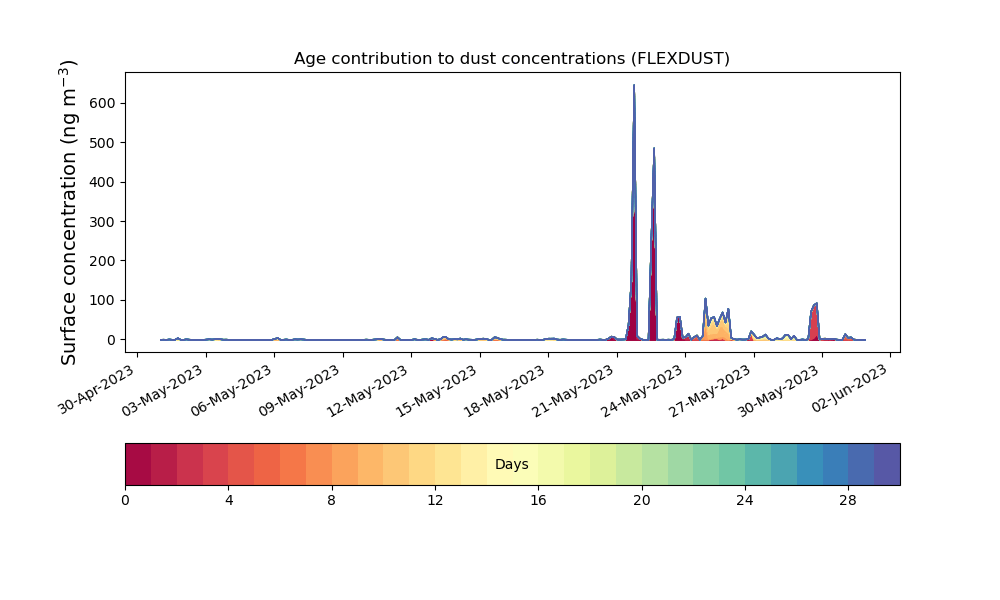 Age contribution to dust concentrations (FLEXDUST)

Surface concentration (ng m$^{-3}$)

600
500
400
300
200
100
0

30-Apr-2023
03-May-2023
06-May-2023
09-May-2023
12-May-2023
15-May-2023
18-May-2023
21-May-2023
24-May-2023
27-May-2023
30-May-2023
02-Jun-2023

Days

0
4
8
12
16
20
24
28